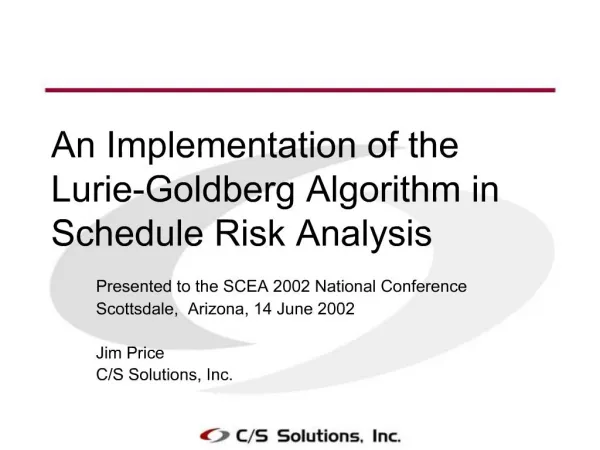 An Implementation of the Lurie-Goldberg Algorithm in Schedule Risk Analysis

Presented to the SCEA 2002 National Conference
Scottsdale, Arizona, 14 June 2002

Jim Price
C/S Solutions, Inc.

C/S Solutions, Inc.